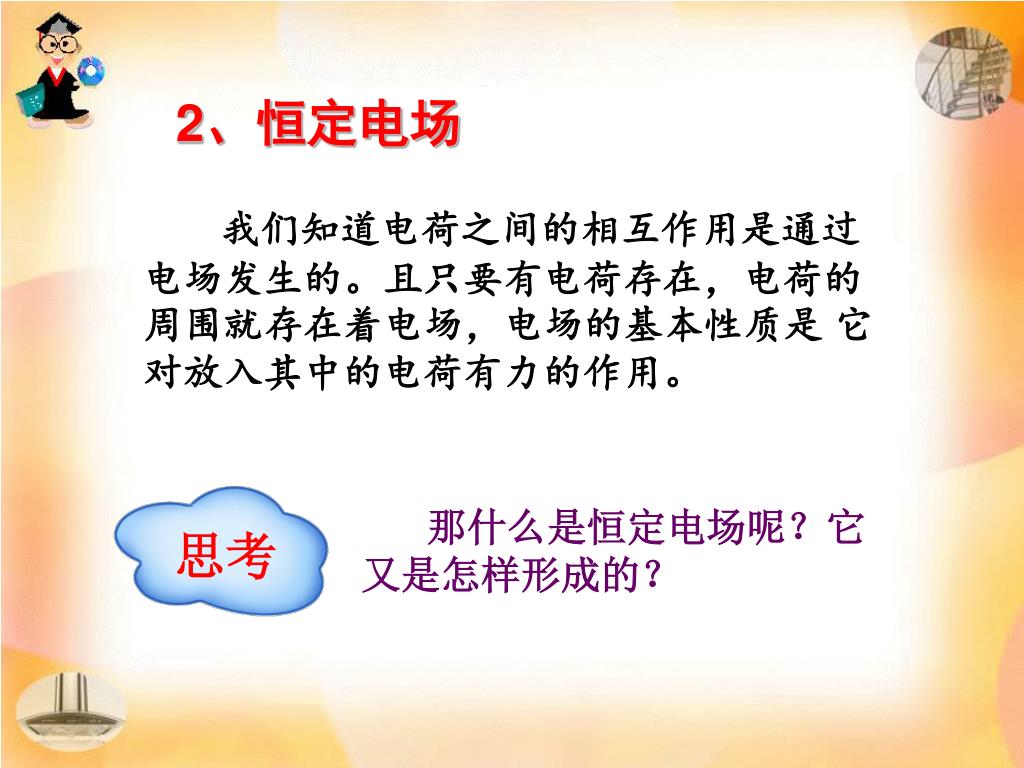 2、恒定电场

我们知道电荷之间的相互作用是通过电场发生的。且只要有电荷存在，电荷的周围就存在着电场，电场的基本性质是 它对放入其中的电荷有力的作用。

思考

那什么是恒定电场呢？它又是怎样形成的？